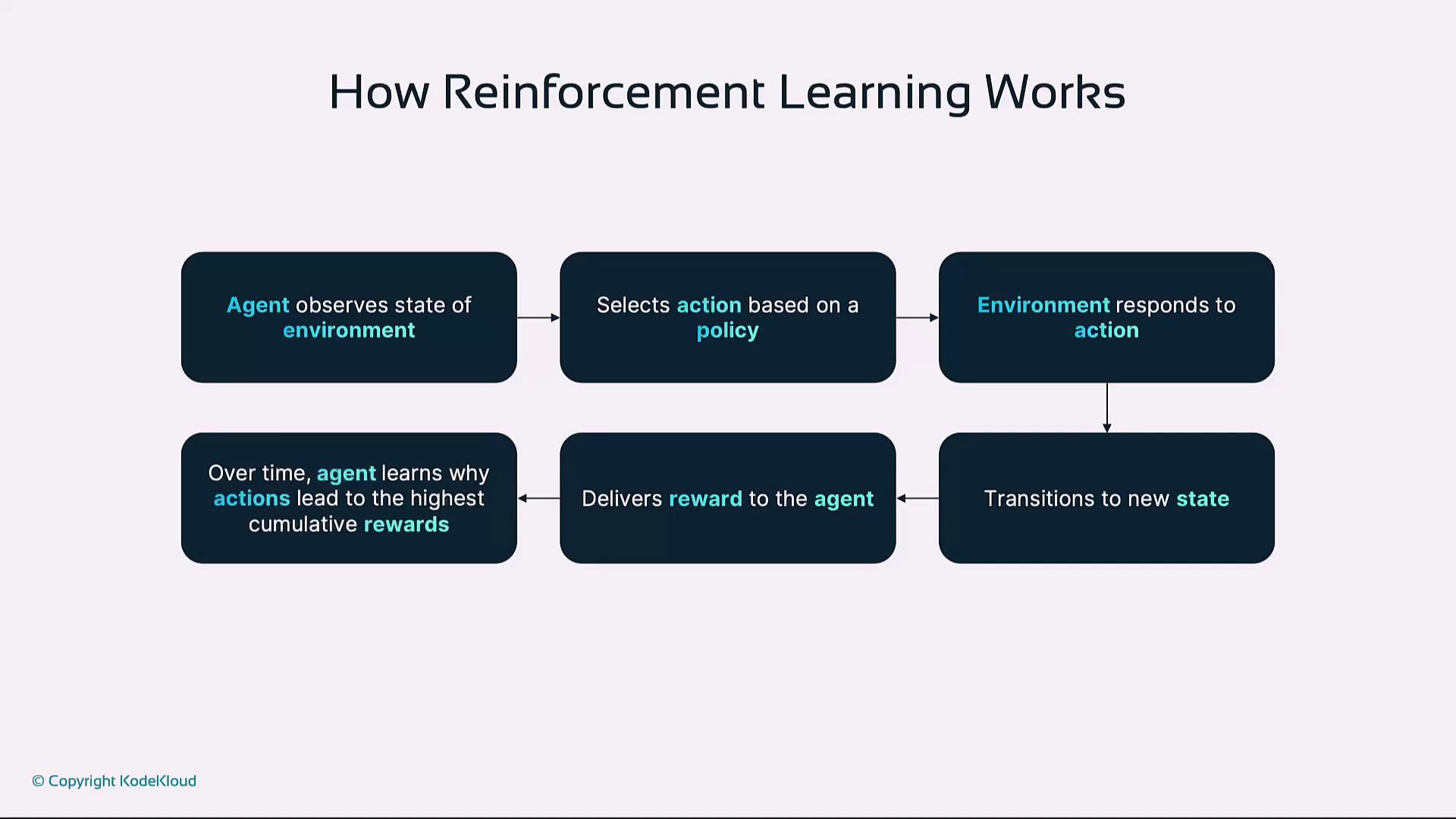 How Reinforcement Learning Works

Agent observes state of environment

Selects action based on a policy

Environment responds to action

Transitions to new state

Delivers reward to the agent

Over time, agent learns why actions lead to the highest cumulative rewards

© Copyright KodeKloud